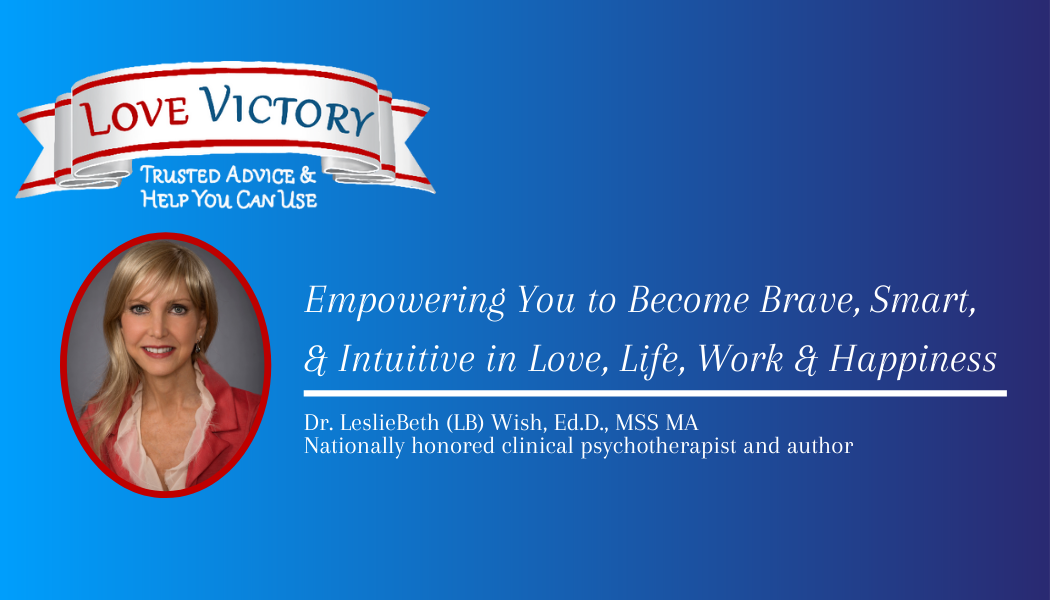 LOVE VICTORY
TRUSTED ADVICE & HELP YOU CAN USE

Empowering You to Become Brave, Smart, & Intuitive in Love, Life, Work & Happiness

Dr. LeslieBeth (LB) Wish, Ed.D., MSS MA
Nationally honored clinical psychotherapist and author